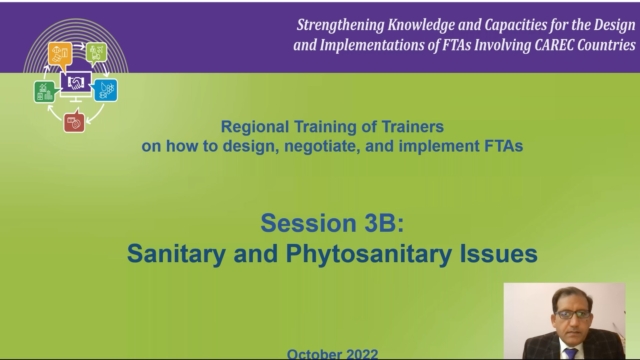 Strengthening Knowledge and Capacities for the Design and Implementations of FTAs Involving CAREC Countries

Regional Training of Trainers
on how to design, negotiate, and implement FTAs

Session 3B:
Sanitary and Phytosanitary Issues

October 2022